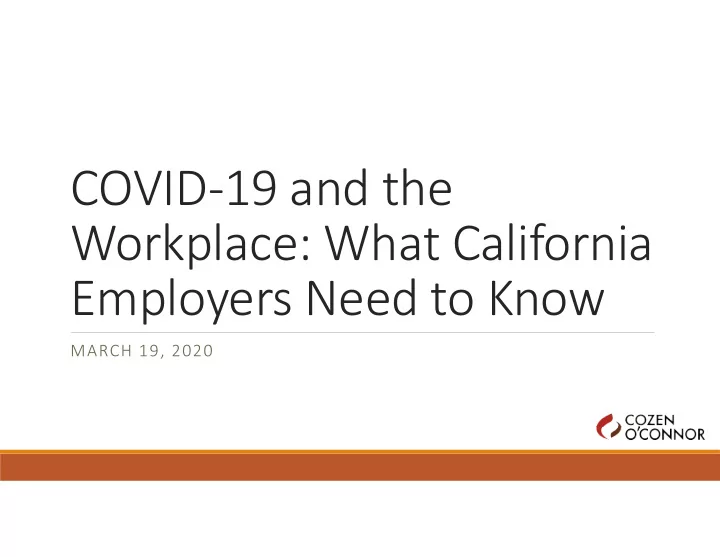 COVID-19 and the Workplace: What California Employers Need to Know

MARCH 19, 2020

COZEN O'CONNOR